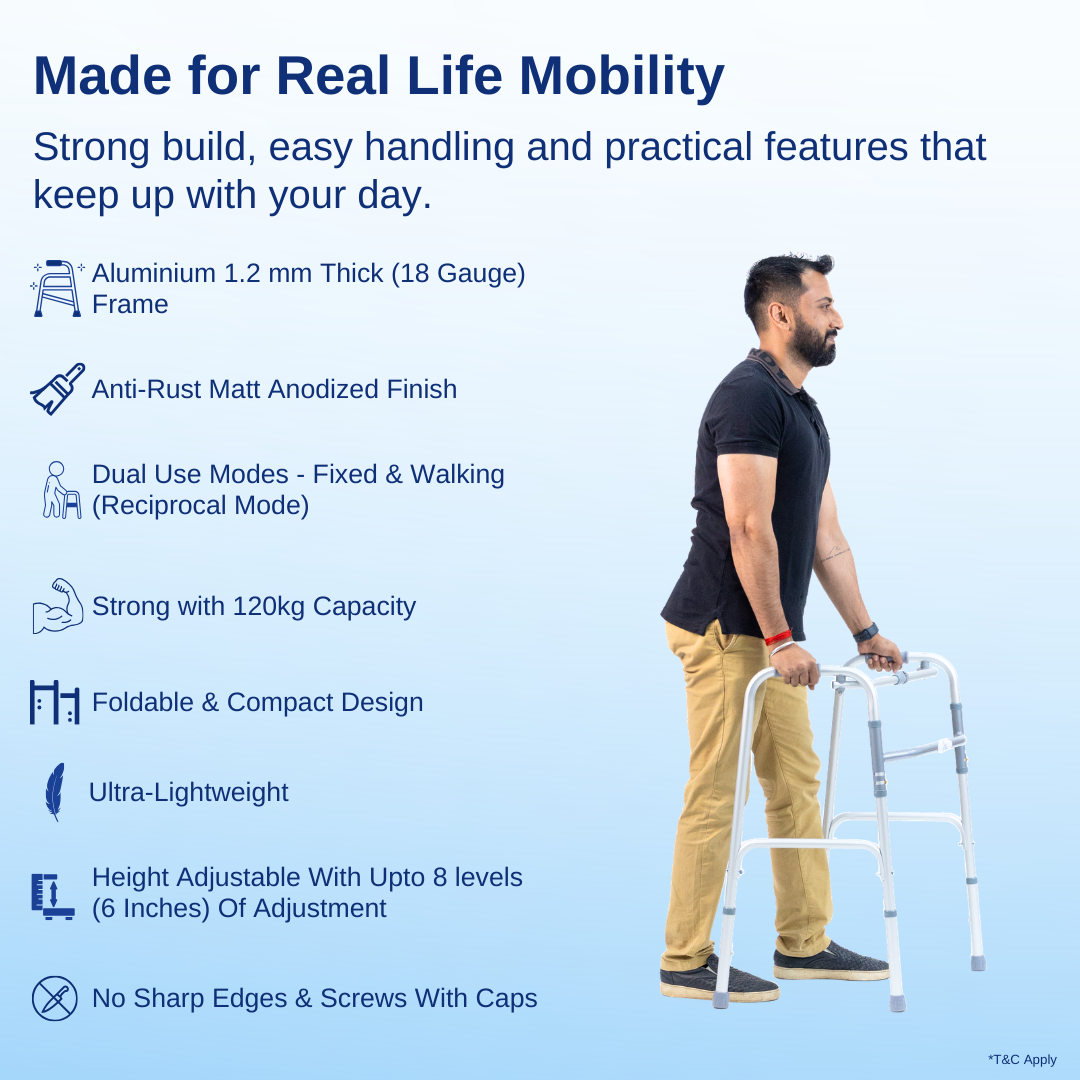 Made for Real Life Mobility

Strong build, easy handling and practical features that keep up with your day.

Aluminium 1.2 mm Thick (18 Gauge) Frame

Anti-Rust Matt Anodized Finish

Dual Use Modes - Fixed & Walking (Reciprocal Mode)

Strong with 120kg Capacity

Foldable & Compact Design

Ultra-Lightweight

Height Adjustable With Upto 8 levels (6 Inches) Of Adjustment

No Sharp Edges & Screws With Caps

*T&C Apply